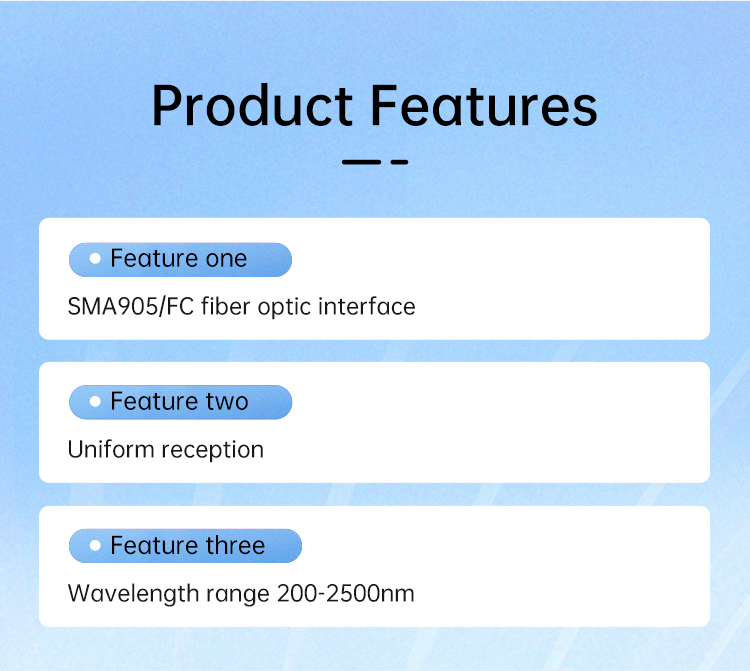 Product Features

Feature one

SMA905/FC fiber optic interface

Feature two

Uniform reception

Feature three

Wavelength range 200-2500nm